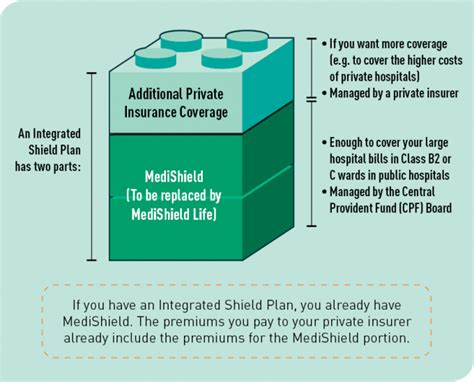 An Integrated Shield Plan has two parts:

Additional Private Insurance Coverage

MediShield (To be replaced by MediShield Life)

• If you want more coverage (e.g. to cover the higher costs of private hospitals)
• Managed by a private insurer

• Enough to cover your large hospital bills in Class B2 or C wards in public hospitals
• Managed by the Central Provident Fund (CPF) Board

If you have an Integrated Shield Plan, you already have MediShield. The premiums you pay to your private insurer already include the premiums for the MediShield portion.